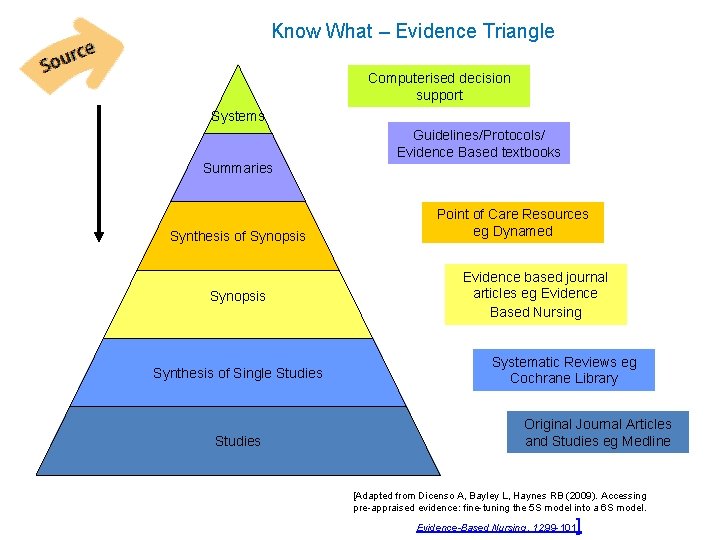 Know What – Evidence Triangle

Source

Systems

Summaries

Synthesis of Synopsis

Synopsis

Synthesis of Single Studies

Studies

Computerised decision support

Guidelines/Protocols/ Evidence Based textbooks

Point of Care Resources eg Dynamed

Evidence based journal articles eg Evidence Based Nursing

Systematic Reviews eg Cochrane Library

Original Journal Articles and Studies eg Medline

[Adapted from Dicenso A, Bayley L, Haynes RB (2009). Accessing pre-appraised evidence: fine-tuning the 5S model into a 6S model. Evidence-Based Nursing, 1299-101]